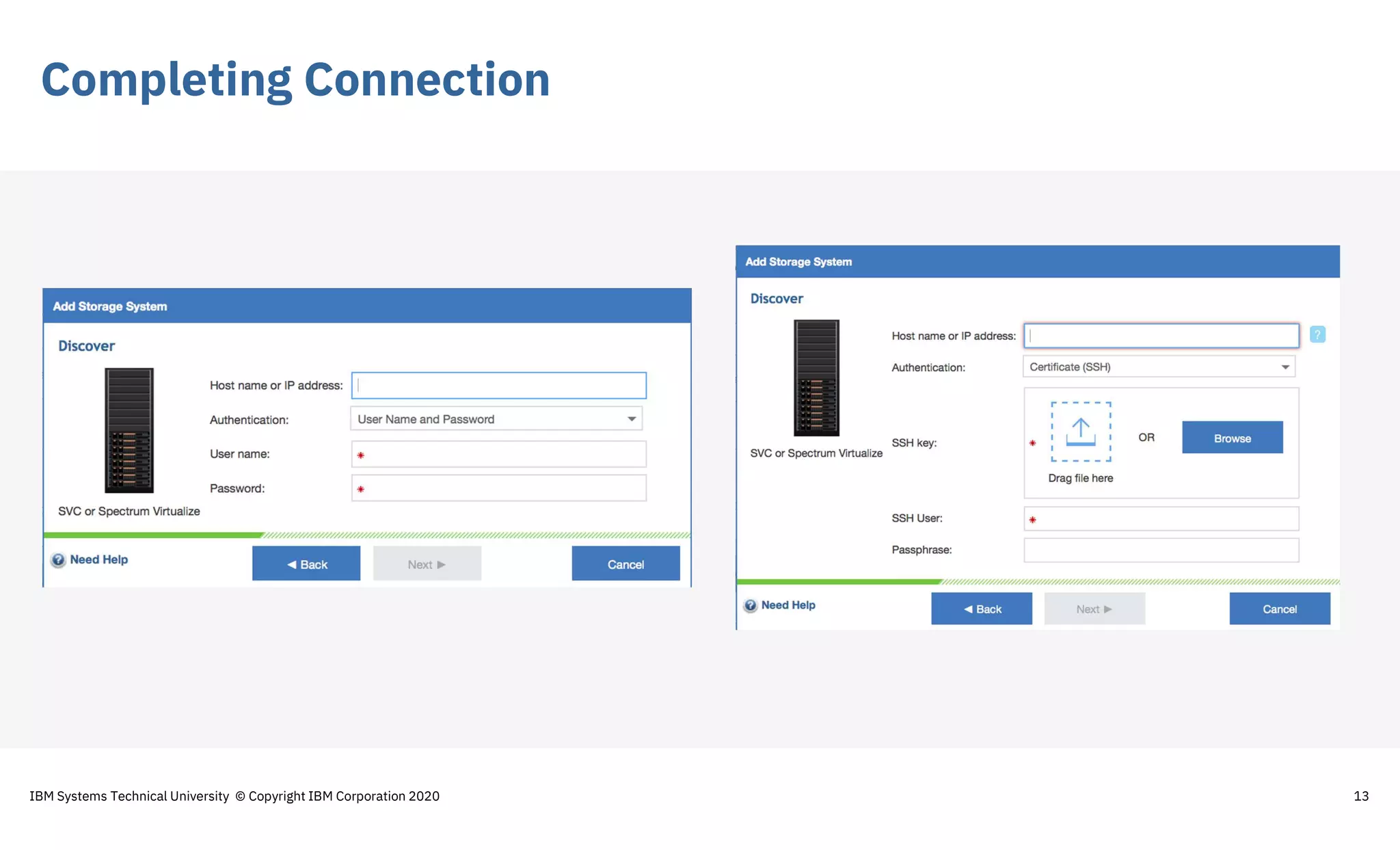 Completing Connection

Add Storage System

Discover

SVC or Spectrum Virtualize

Host name or IP address:

Authentication: User Name and Password

User name: *

Password: *

Need Help

◀ Back

Next ▶

Cancel

Add Storage System

Discover

SVC or Spectrum Virtualize

Host name or IP address:

?

Authentication: Certificate (SSH)

SSH key: *

Drag file here

OR

Browse

SSH User: *

Passphrase:

Need Help

◀ Back

Next ▶

Cancel

IBM Systems Technical University © Copyright IBM Corporation 2020

13